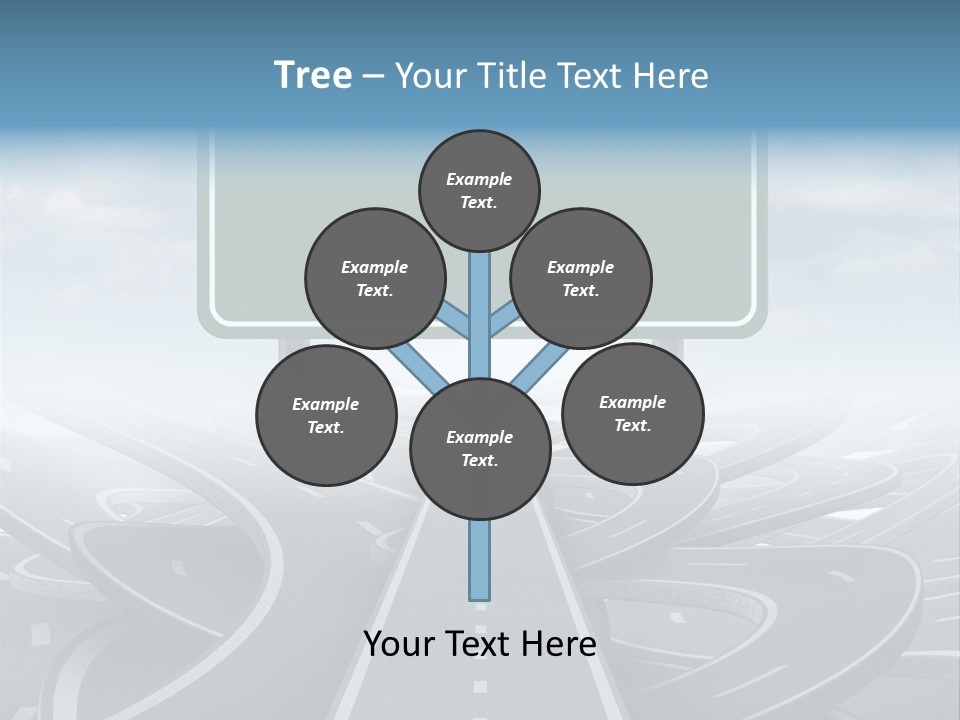 Tree – Your Title Text Here

Example Text.

Example Text.

Example Text.

Example Text.

Example Text.

Example Text.

Your Text Here